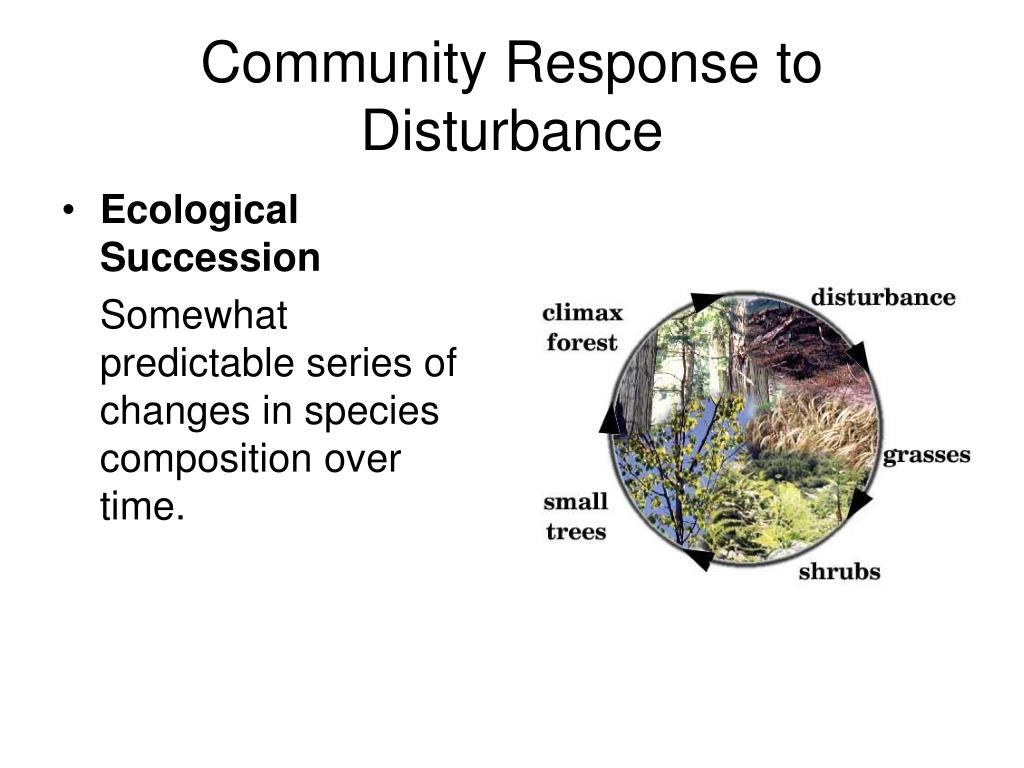 Community Response to Disturbance

• Ecological Succession

Somewhat predictable series of changes in species composition over time.

climax forest

disturbance

grasses

shrubs

small trees